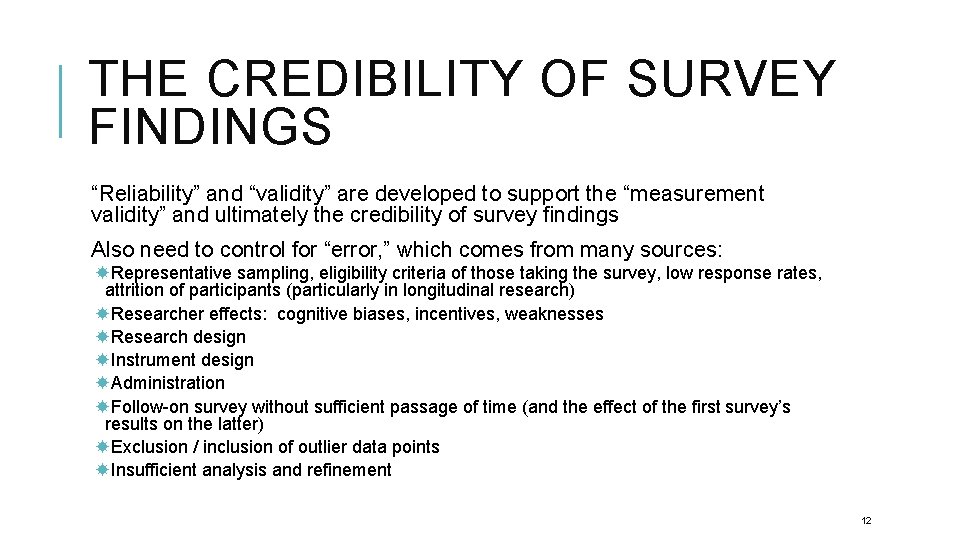 THE CREDIBILITY OF SURVEY FINDINGS

“Reliability” and “validity” are developed to support the “measurement validity” and ultimately the credibility of survey findings

Also need to control for “error,” which comes from many sources:

Representative sampling, eligibility criteria of those taking the survey, low response rates, attrition of participants (particularly in longitudinal research)

Researcher effects: cognitive biases, incentives, weaknesses

Research design

Instrument design

Administration

Follow-on survey without sufficient passage of time (and the effect of the first survey’s results on the latter)

Exclusion / inclusion of outlier data points

Insufficient analysis and refinement

12